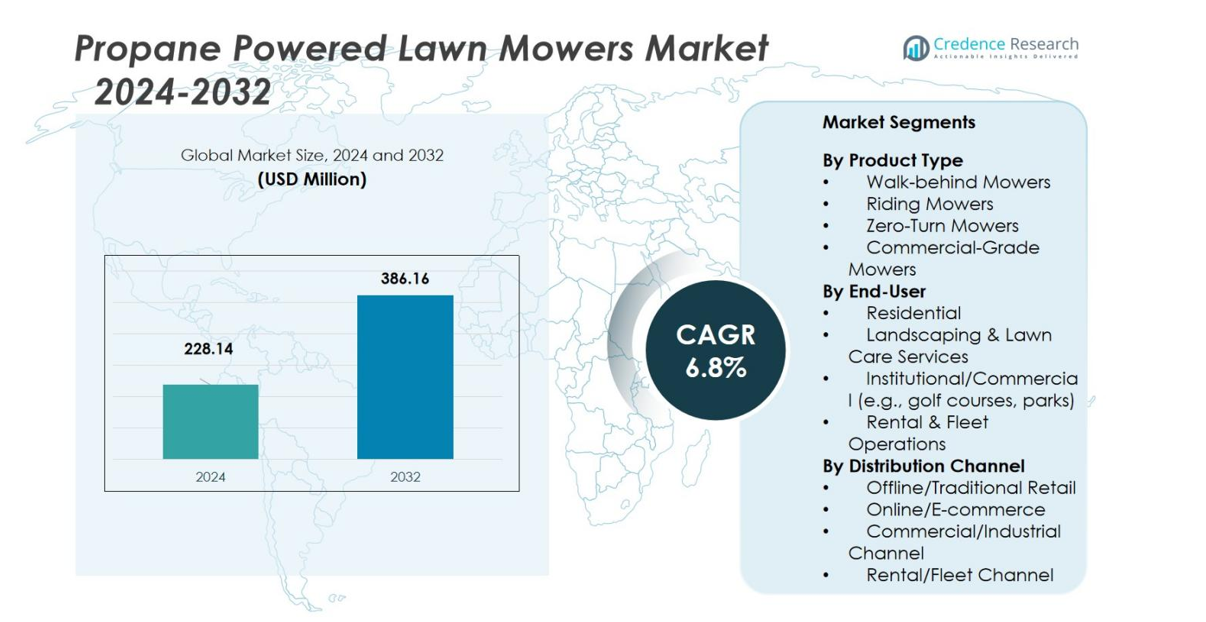 Propane Powered Lawn Mowers Market 2024-2032

Credence Research
Actionable Insights Delivered

Global Market Size, 2024 and 2032
(USD Million)

228.14
386.16
2024
2032

CAGR 6.8%

Market Segments

By Product Type
• Walk-behind Mowers
• Riding Mowers
• Zero-Turn Mowers
• Commercial-Grade Mowers

By End-User
• Residential
• Landscaping & Lawn Care Services
• Institutional/Commercial (e.g., golf courses, parks)
• Rental & Fleet Operations

By Distribution Channel
• Offline/Traditional Retail
• Online/E-commerce
• Commercial/Industrial Channel
• Rental/Fleet Channel